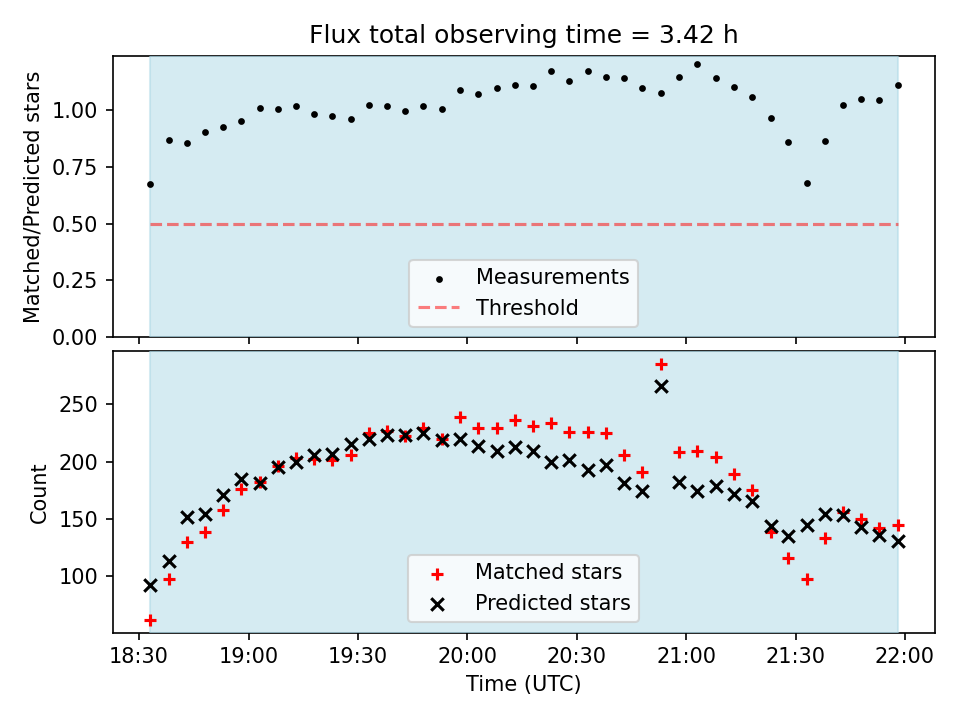 Flux total observing time = 3.42 h

Matched/Predicted stars

1.00
0.75
0.50
0.25
0.00

Measurements
Threshold

Count

250
200
150
100

Matched stars
Predicted stars

18:30
19:00
19:30
20:00
20:30
21:00
21:30
22:00

Time (UTC)